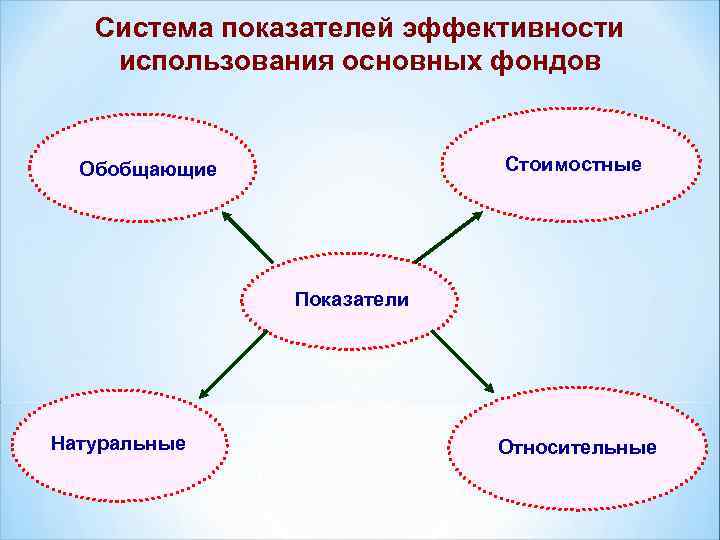 Система показателей эффективности использования основных фондов

Обобщающие

Стоимостные

Показатели

Натуральные

Относительные